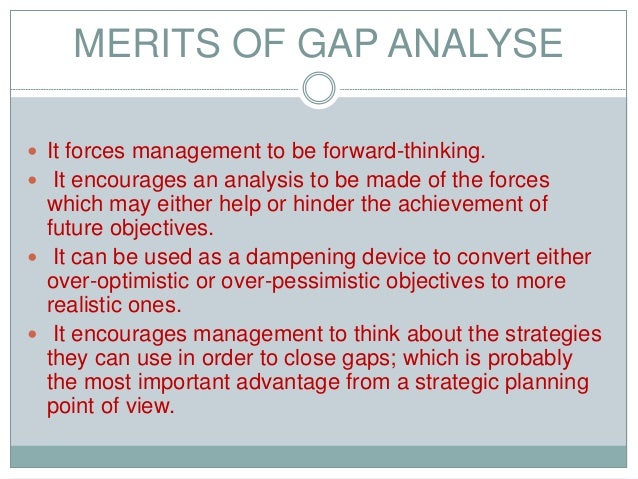 MERITS OF GAP ANALYSE

- It forces management to be forward-thinking.
- It encourages an analysis to be made of the forces which may either help or hinder the achievement of future objectives.
- It can be used as a dampening device to convert either over-optimistic or over-pessimistic objectives to more realistic ones.
- It encourages management to think about the strategies they can use in order to close gaps; which is probably the most important advantage from a strategic planning point of view.